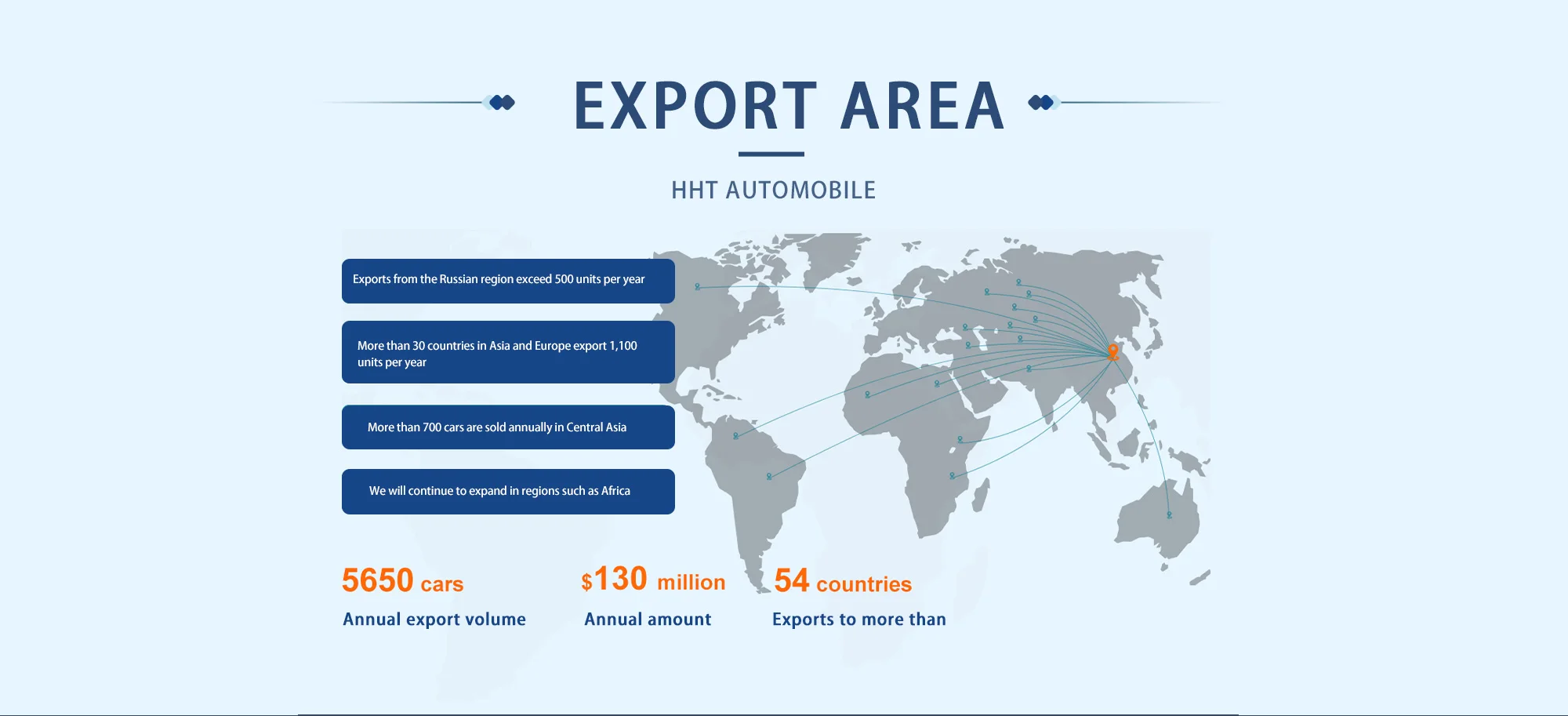 EXPORT AREA

HHT AUTOMOBILE

Exports from the Russian region exceed 500 units per year

More than 30 countries in Asia and Europe export 1,100 units per year

More than 700 cars are sold annually in Central Asia

We will continue to expand in regions such as Africa

5650 cars
Annual export volume

$130 million
Annual amount

54 countries
Exports to more than